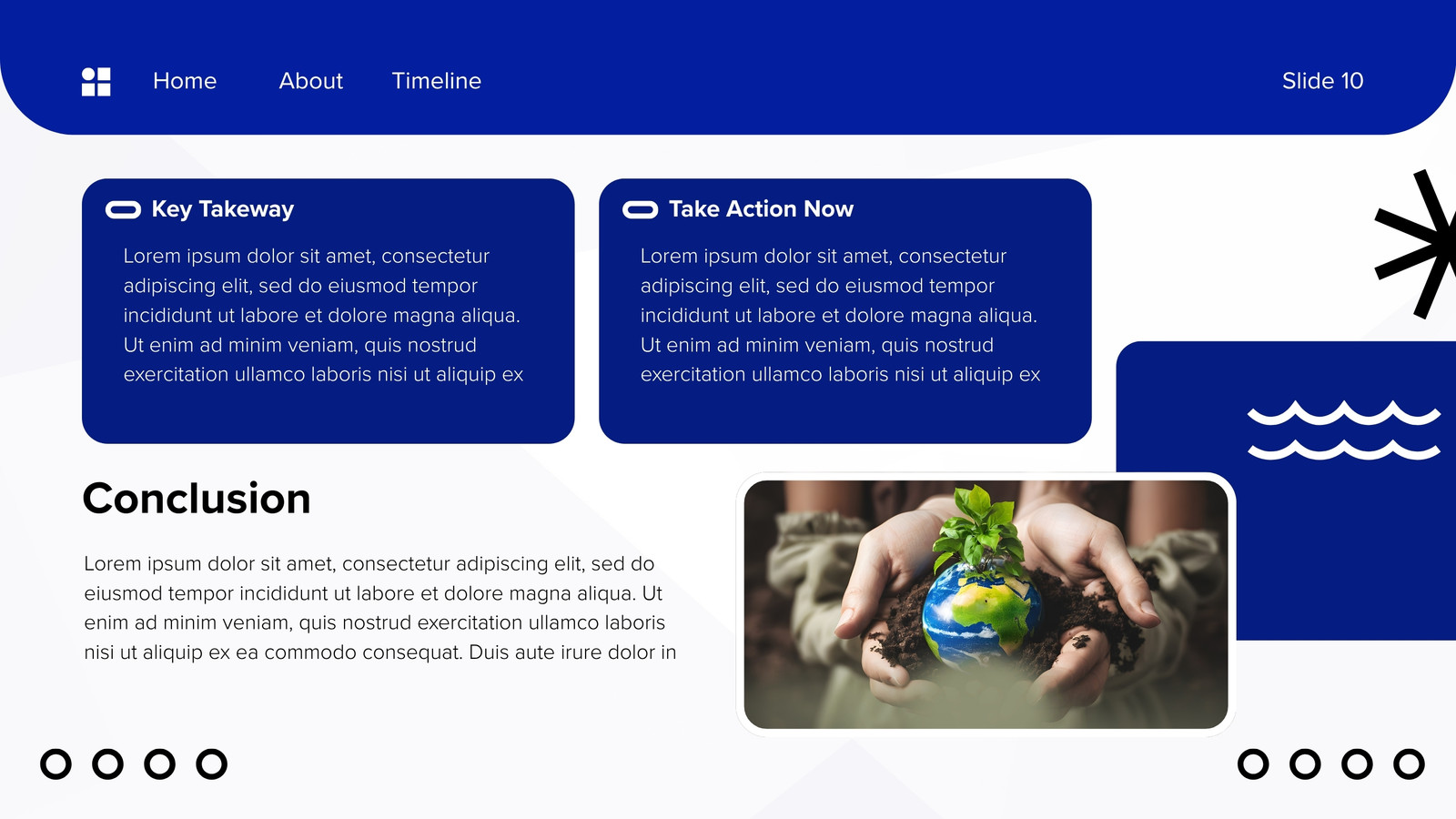 Home About Timeline

Slide 10

Key Takeway

Lorem ipsum dolor sit amet, consectetur adipiscing elit, sed do eiusmod tempor incididunt ut labore et dolore magna aliqua. Ut enim ad minim veniam, quis nostrud exercitation ullamco laboris nisi ut aliquip ex

Take Action Now

Lorem ipsum dolor sit amet, consectetur adipiscing elit, sed do eiusmod tempor incididunt ut labore et dolore magna aliqua. Ut enim ad minim veniam, quis nostrud exercitation ullamco laboris nisi ut aliquip ex

Conclusion

Lorem ipsum dolor sit amet, consectetur adipiscing elit, sed do eiusmod tempor incididunt ut labore et dolore magna aliqua. Ut enim ad minim veniam, quis nostrud exercitation ullamco laboris nisi ut aliquip ex ea commodo consequat. Duis aute irure dolor in